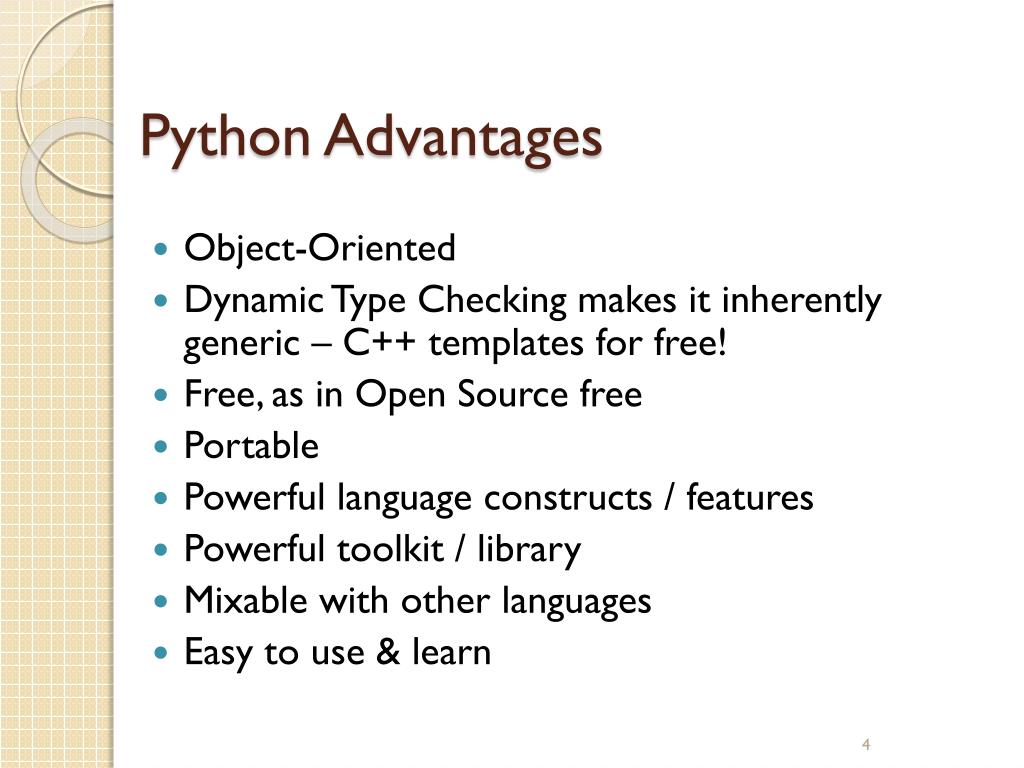 Python Advantages

- Object-Oriented
- Dynamic Type Checking makes it inherently generic – C++ templates for free!
- Free, as in Open Source free
- Portable
- Powerful language constructs / features
- Powerful toolkit / library
- Mixable with other languages
- Easy to use & learn

4